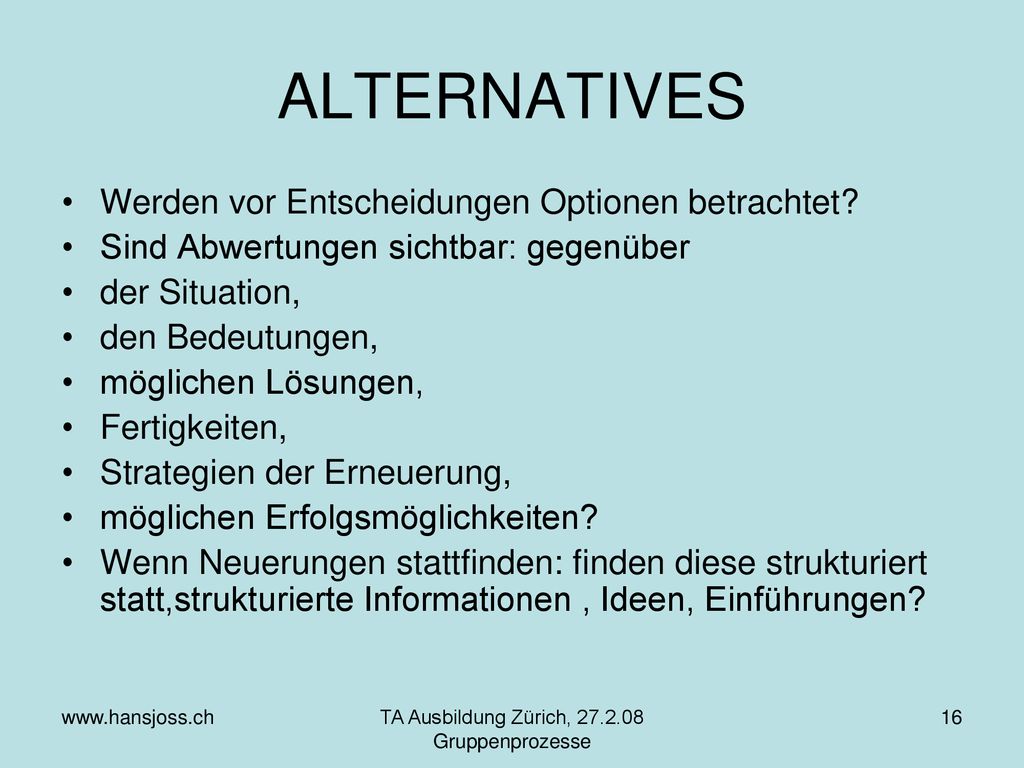 ALTERNATIVES

• Werden vor Entscheidungen Optionen betrachtet?
• Sind Abwertungen sichtbar: gegenüber
• der Situation,
• den Bedeutungen,
• möglichen Lösungen,
• Fertigkeiten,
• Strategien der Erneuerung,
• möglichen Erfolgsmöglichkeiten?
• Wenn Neuerungen stattfinden: finden diese strukturiert statt,strukturierte Informationen , Ideen, Einführungen?

www.hansjoss.ch

TA Ausbildung Zürich, 27.2.08
Gruppenprozesse

16